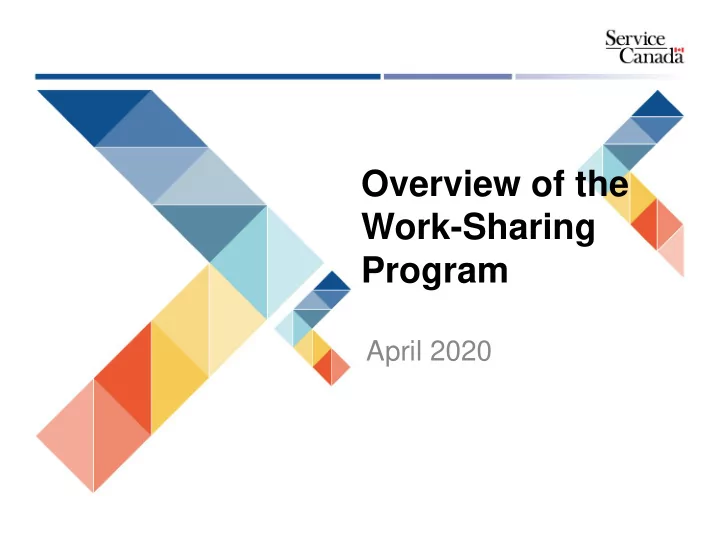 Service Canada

Overview of the Work-Sharing Program

April 2020